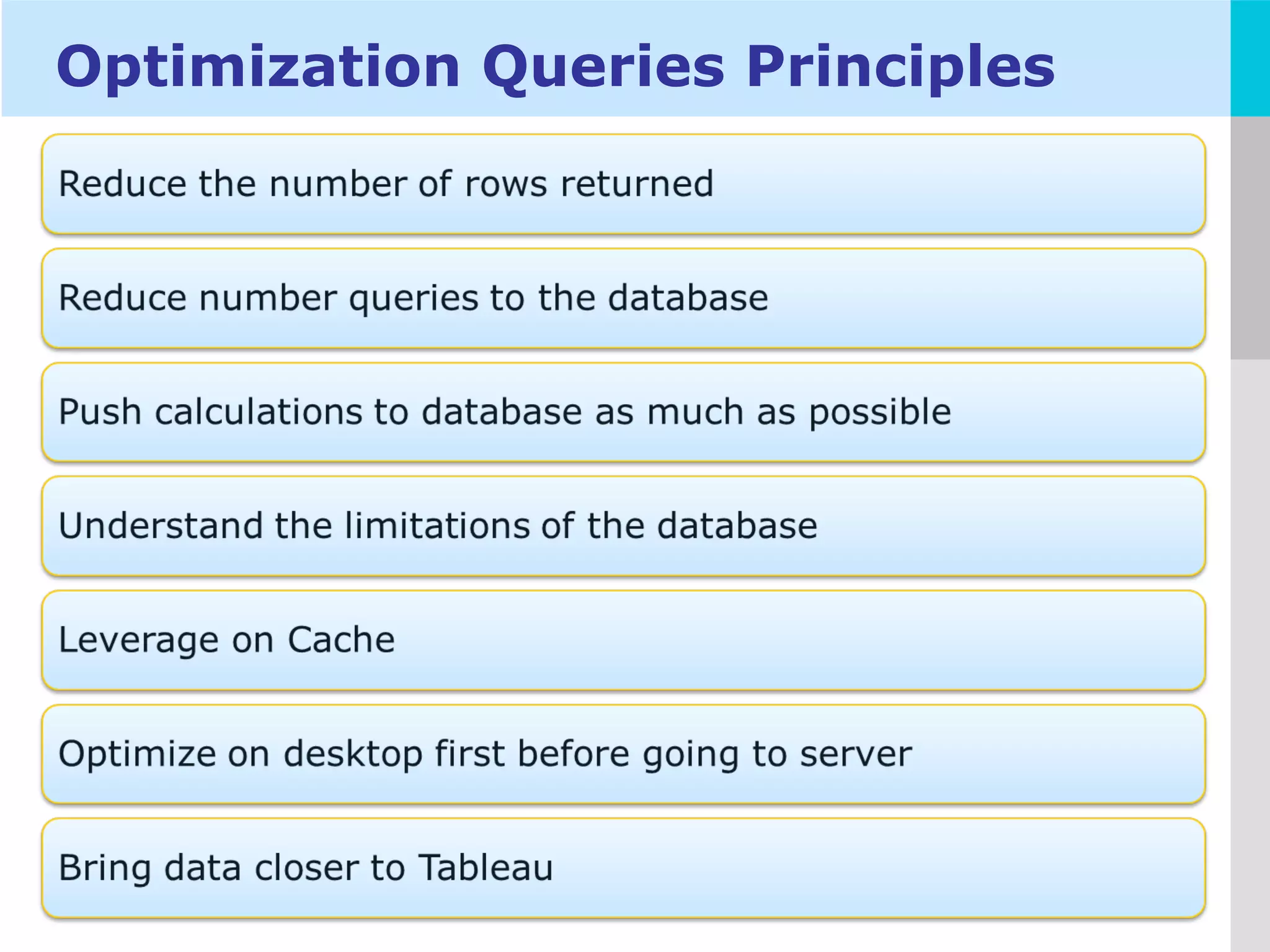 Optimization Queries Principles

Reduce the number of rows returned

Reduce number queries to the database

Push calculations to database as much as possible

Understand the limitations of the database

Leverage on Cache

Optimize on desktop first before going to server

Bring data closer to Tableau